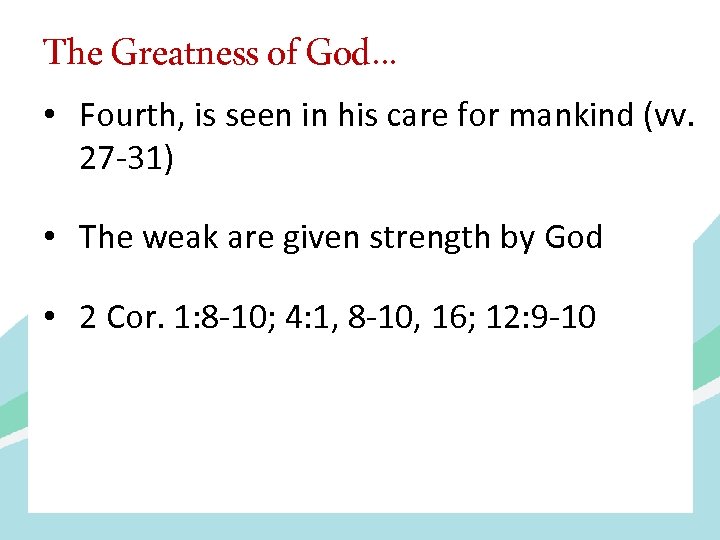 The Greatness of God…

• Fourth, is seen in his care for mankind (vv. 27-31)

• The weak are given strength by God

• 2 Cor. 1:8-10; 4:1, 8-10, 16; 12:9-10